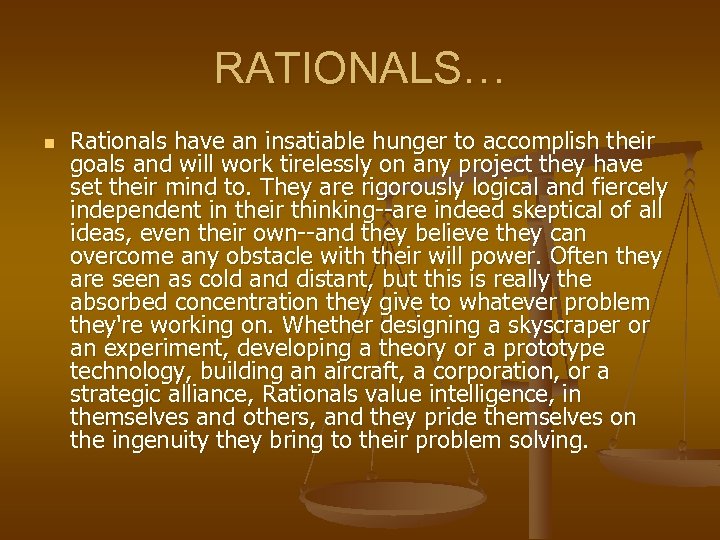 RATIONALS…

Rationals have an insatiable hunger to accomplish their goals and will work tirelessly on any project they have set their mind to. They are rigorously logical and fiercely independent in their thinking--are indeed skeptical of all ideas, even their own--and they believe they can overcome any obstacle with their will power. Often they are seen as cold and distant, but this is really the absorbed concentration they give to whatever problem they're working on. Whether designing a skyscraper or an experiment, developing a theory or a prototype technology, building an aircraft, a corporation, or a strategic alliance, Rationals value intelligence, in themselves and others, and they pride themselves on the ingenuity they bring to their problem solving.